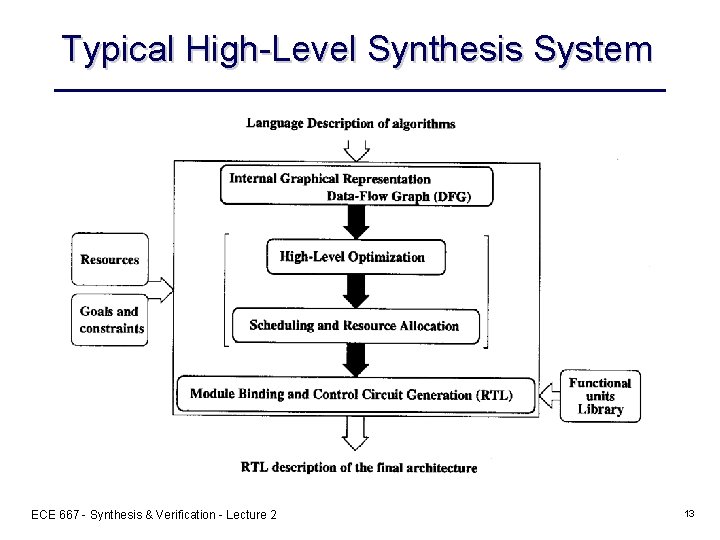 Typical High-Level Synthesis System

Language Description of algorithms

Internal Graphical Representation
Data-Flow Graph (DFG)

Resources

Goals and constraints

High-Level Optimization

Scheduling and Resource Allocation

Module Binding and Control Circuit Generation (RTL)

Functional units Library

RTL description of the final architecture

ECE 667 - Synthesis & Verification - Lecture 2

13